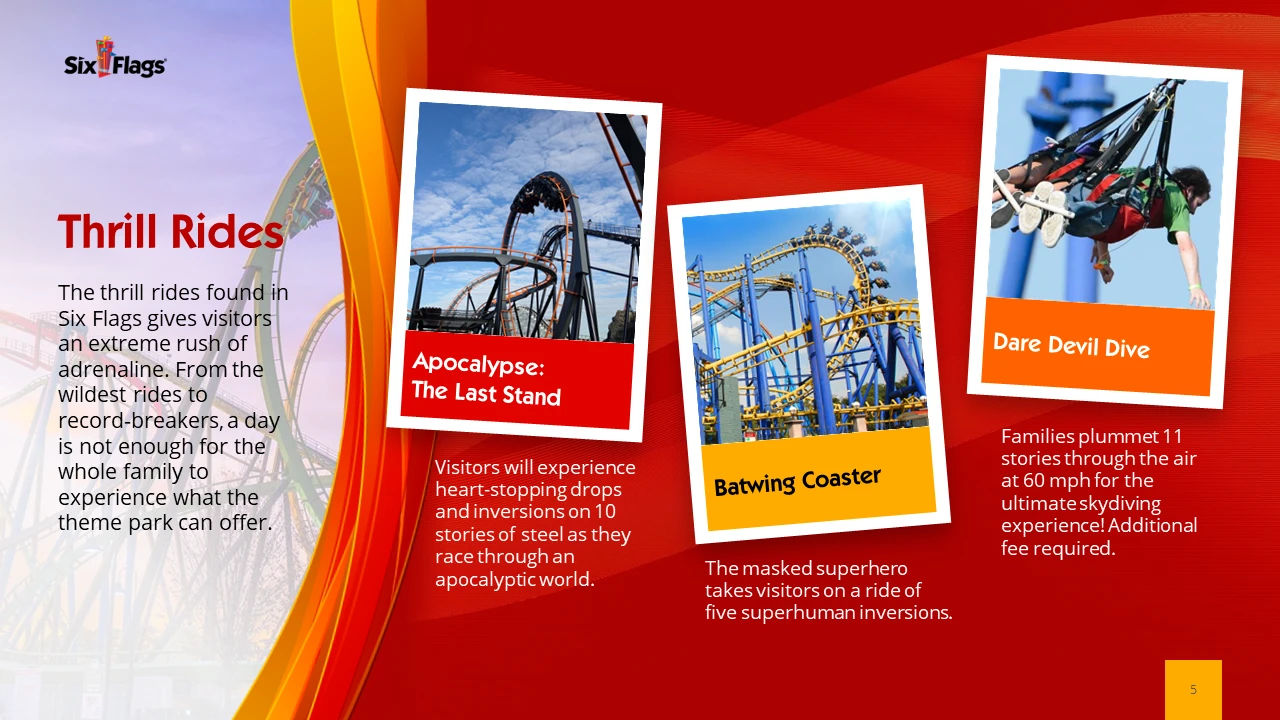 Six Flags

Thrill Rides

The thrill rides found in Six Flags gives visitors an extreme rush of adrenaline. From the wildest rides to record-breakers, a day is not enough for the whole family to experience what the theme park can offer.

Apocalypse: The Last Stand

Visitors will experience heart-stopping drops and inversions on 10 stories of steel as they race through an apocalyptic world.

Batwing Coaster

The masked superhero takes visitors on a ride of five superhuman inversions.

Dare Devil Dive

Families plummet 11 stories through the air at 60 mph for the ultimate skydiving experience! Additional fee required.

5